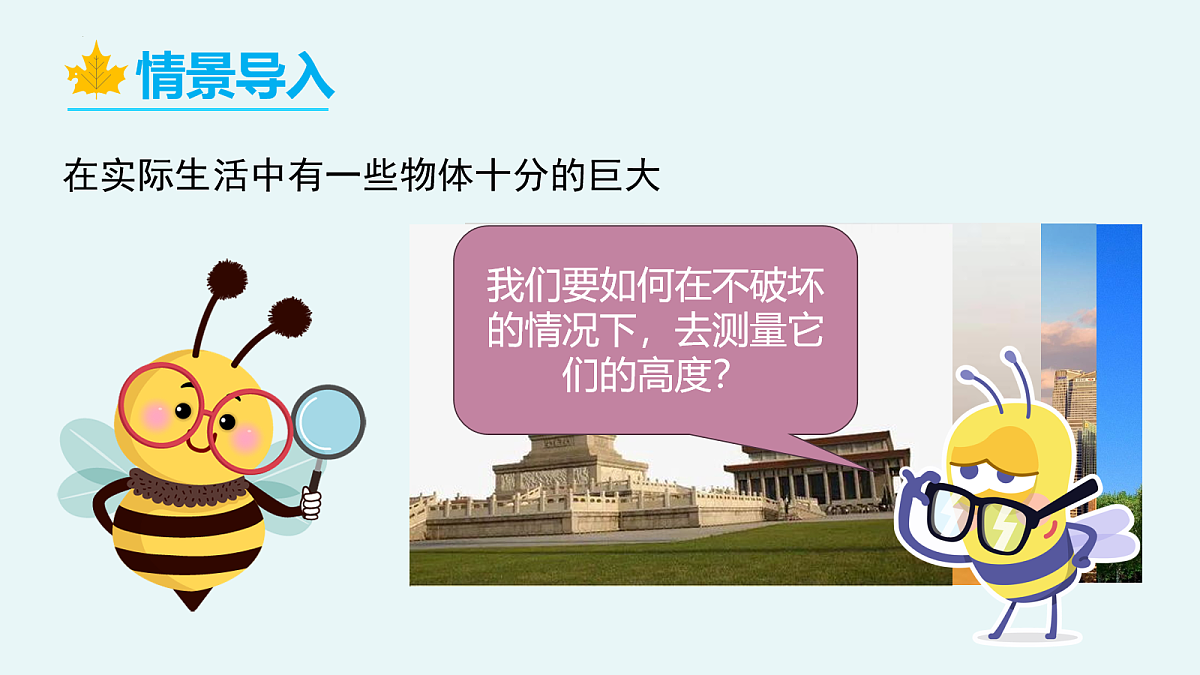 情景导入

在实际生活中有一些物体十分的巨大

我们要如何在不破坏的情况下，去测量它们的高度？